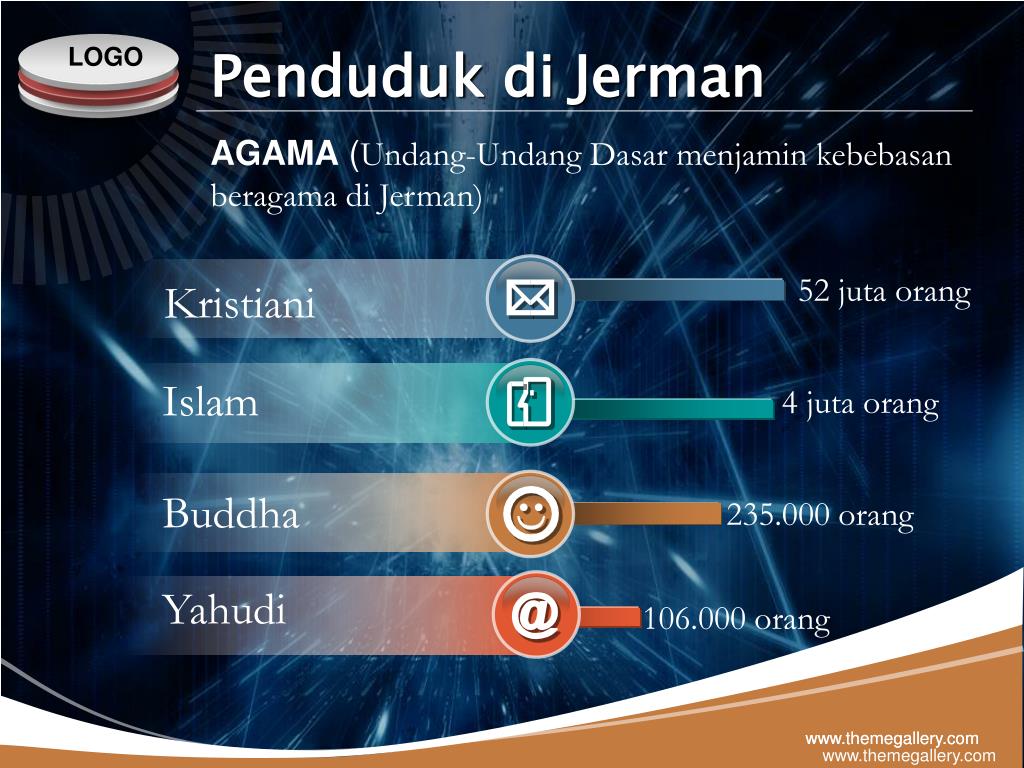 LOGO

Penduduk di Jerman

AGAMA (Undang-Undang Dasar menjamin kebebasan beragama di Jerman)

Kristiani

52 juta orang

Islam

4 juta orang

Buddha

235.000 orang

Yahudi

@

106.000 orang

www.themegallery.com
www.themegallery.com